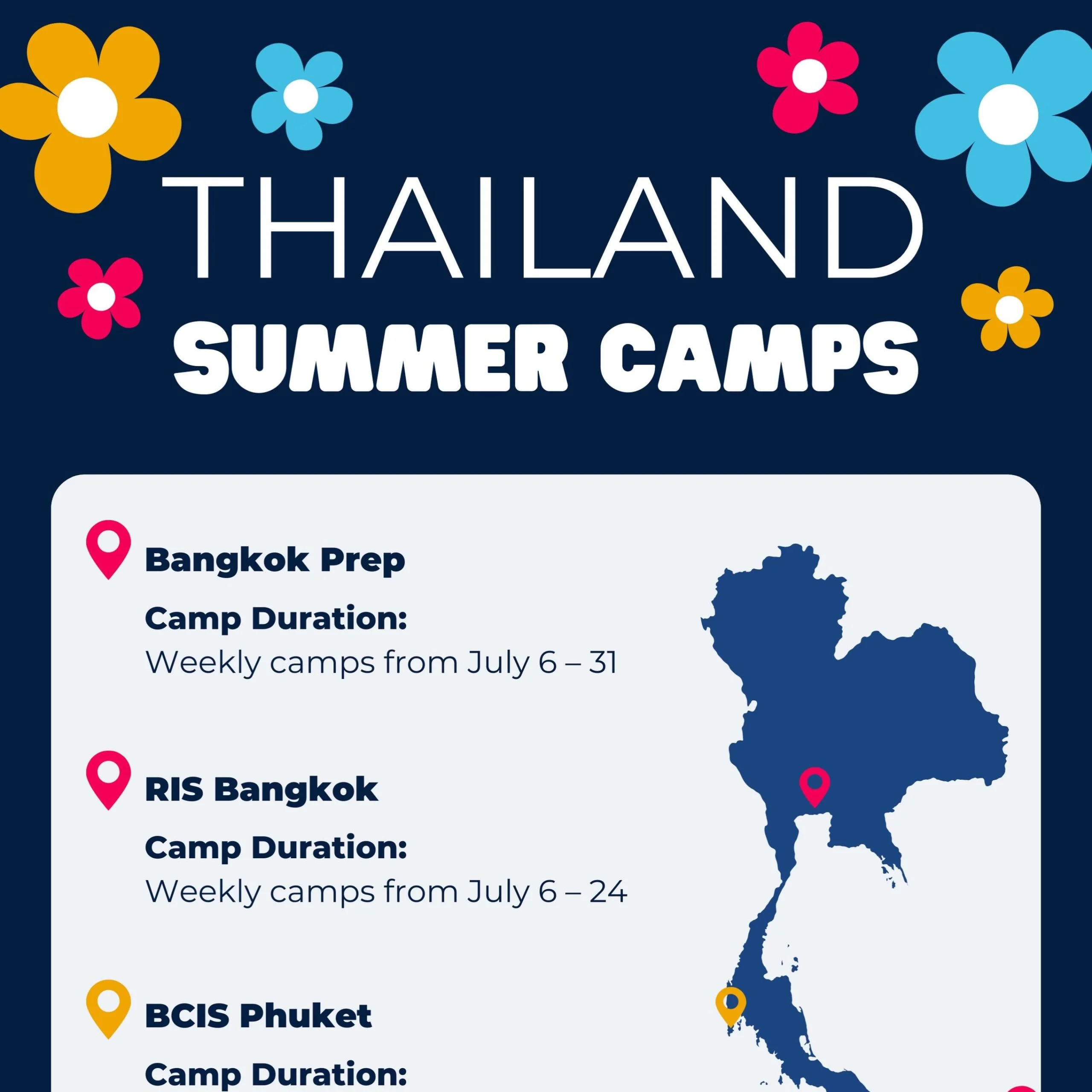 THAILAND
SUMMER CAMPS

Bangkok Prep

Camp Duration:
Weekly camps from July 6 – 31

RIS Bangkok

Camp Duration:
Weekly camps from July 6 – 24

BCIS Phuket

Camp Duration: